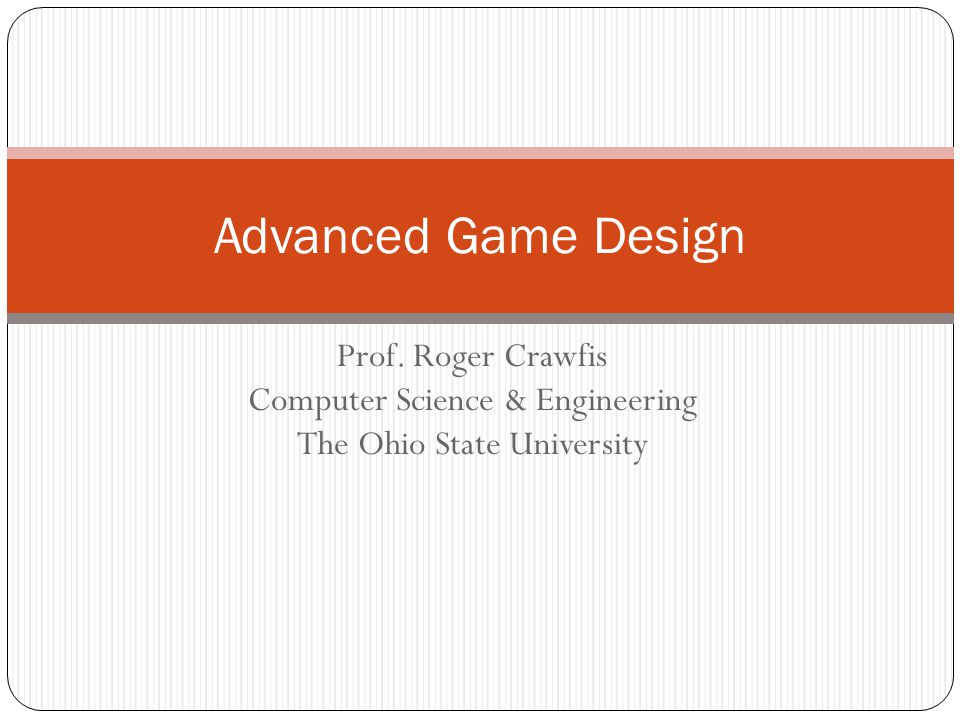 Advanced Game Design

Prof. Roger Crawfis
Computer Science & Engineering
The Ohio State University